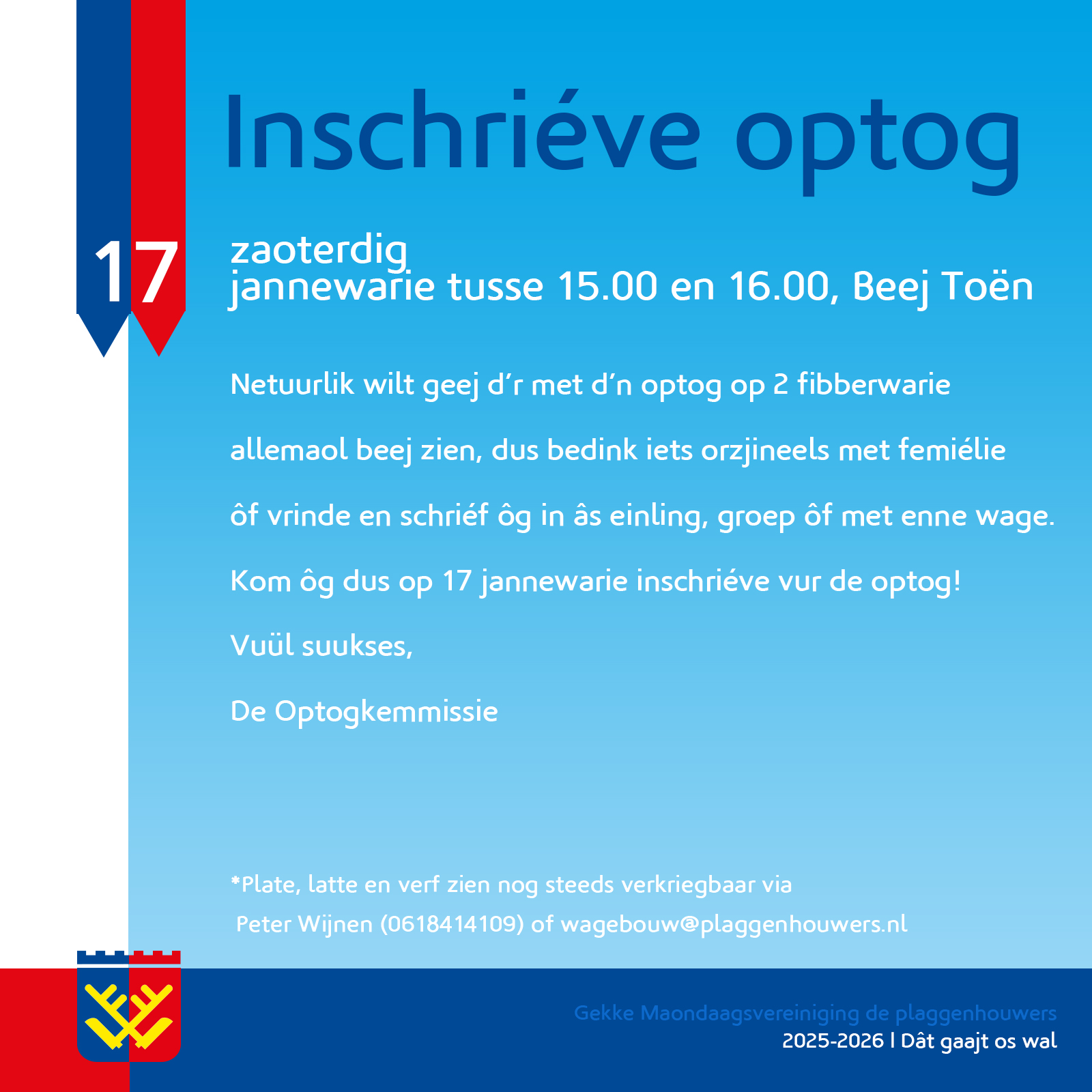 Inschriéve optog

17

zaoterdig
jannewarie tusse 15.00 en 16.00, Beej Toën

Netuurlik wilt geej d'r met d'n optog op 2 fibberwarie allemaol beej zien, dus bedink iets orzjineels met femiélie ôf vrinde en schriéf ôg in âs einling, groep ôf met enne wage.

Kom ôg dus op 17 jannewarie inschriéve vur de optog!

Vuül suukses,

De Optogkemmissie

*Plate, latte en verf zien nog steeds verkriegbaar via Peter Wijnen (0618414109) of wagebouw@plaggenhouwers.nl

Gekke Maondaagsvereiniging de plaggenhouwers
2025-2026 | Dât gaajt os wal